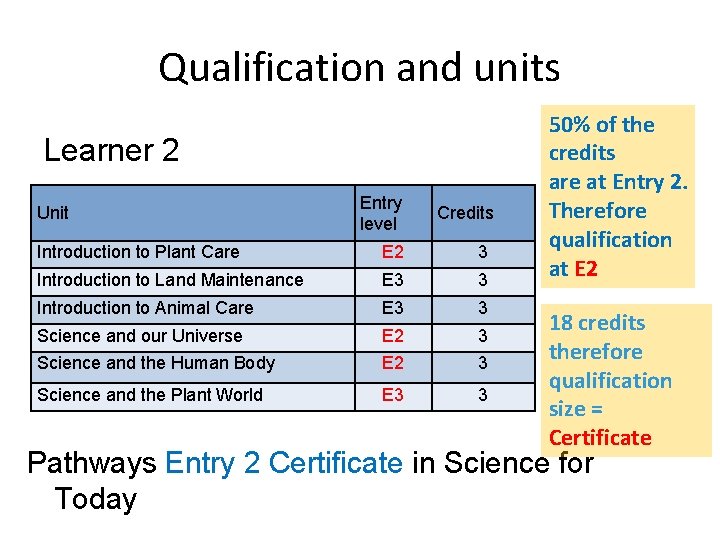 Qualification and units

Learner 2

| Unit | Entry level | Credits |
|---|---|---|
| Introduction to Plant Care | E2 | 3 |
| Introduction to Land Maintenance | E3 | 3 |
| Introduction to Animal Care | E3 | 3 |
| Science and our Universe | E2 | 3 |
| Science and the Human Body | E2 | 3 |
| Science and the Plant World | E3 | 3 |

50% of the credits are at Entry 2. Therefore qualification at E2

18 credits therefore qualification size = Certificate

Pathways Entry 2 Certificate in Science for Today